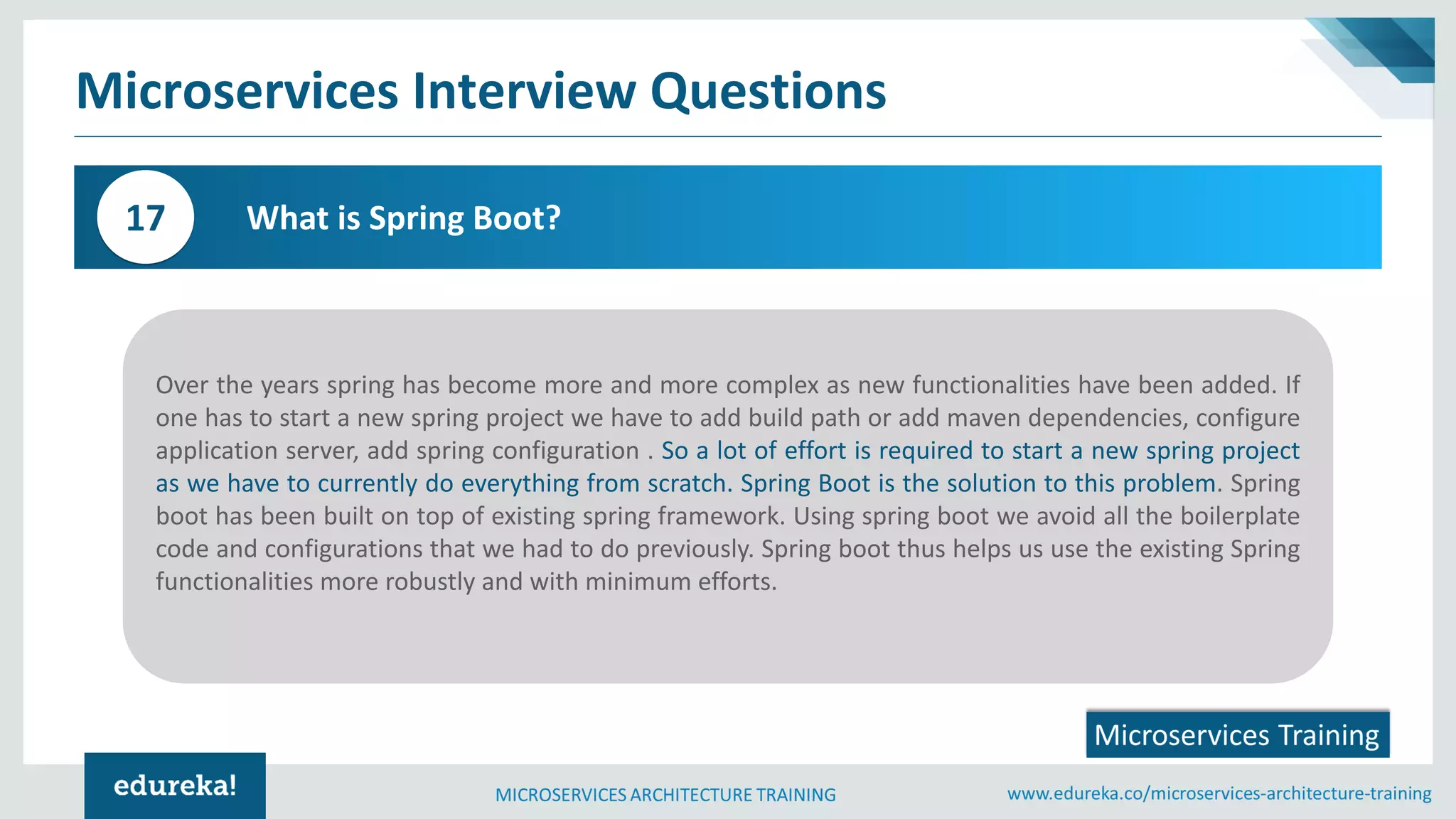 Microservices Interview Questions

17

What is Spring Boot?

Over the years spring has become more and more complex as new functionalities have been added. If one has to start a new spring project we have to add build path or add maven dependencies, configure application server, add spring configuration . So a lot of effort is required to start a new spring project as we have to currently do everything from scratch. Spring Boot is the solution to this problem. Spring boot has been built on top of existing spring framework. Using spring boot we avoid all the boilerplate code and configurations that we had to do previously. Spring boot thus helps us use the existing Spring functionalities more robustly and with minimum efforts.

Microservices Training

edureka!

MICROSERVICES ARCHITECTURE TRAINING

www.edureka.co/microservices-architecture-training